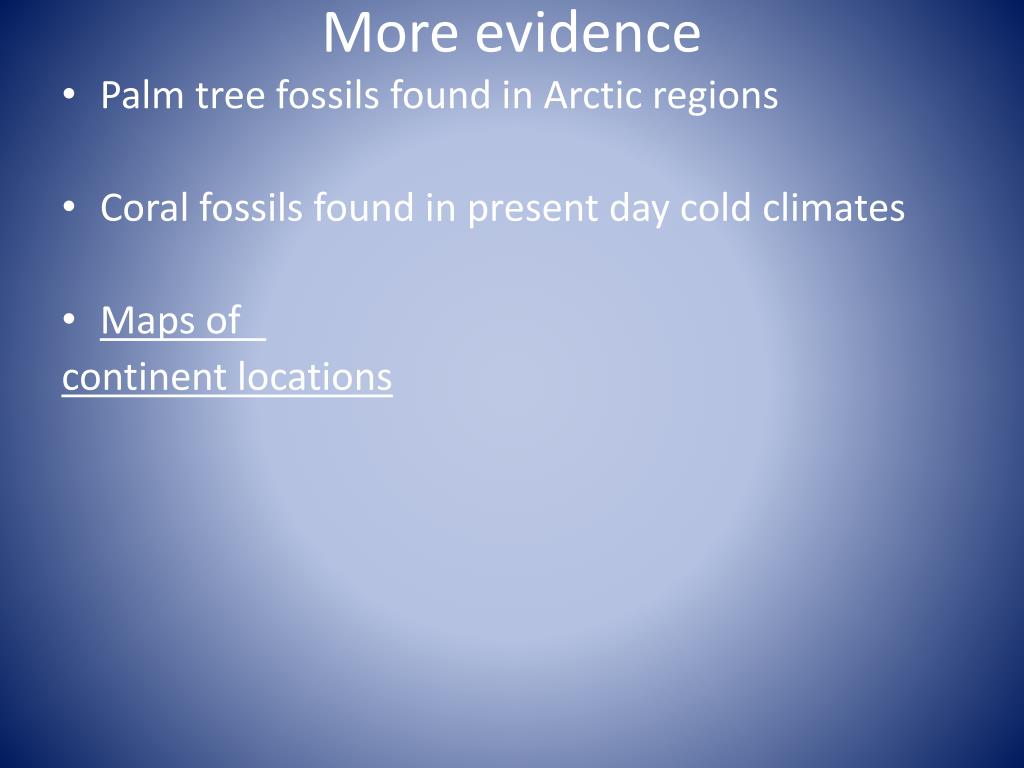 More evidence

• Palm tree fossils found in Arctic regions

• Coral fossils found in present day cold climates

• Maps of continent locations